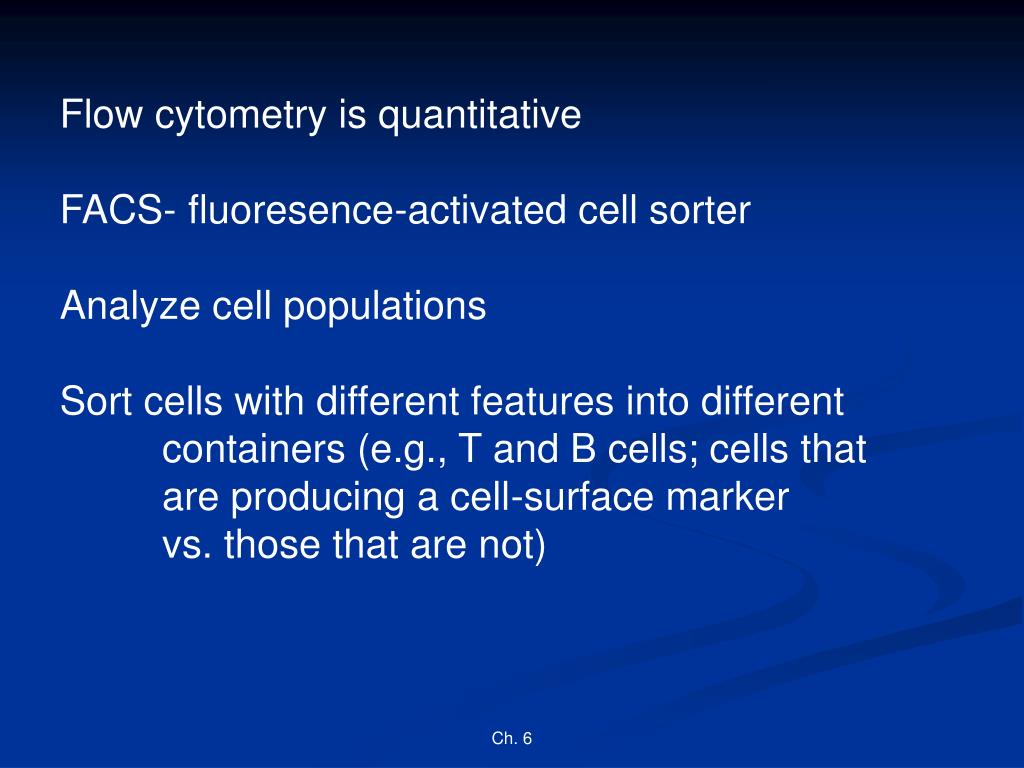 Flow cytometry is quantitative

FACS- fluoresence-activated cell sorter

Analyze cell populations

Sort cells with different features into different containers (e.g., T and B cells; cells that are producing a cell-surface marker vs. those that are not)

Ch. 6